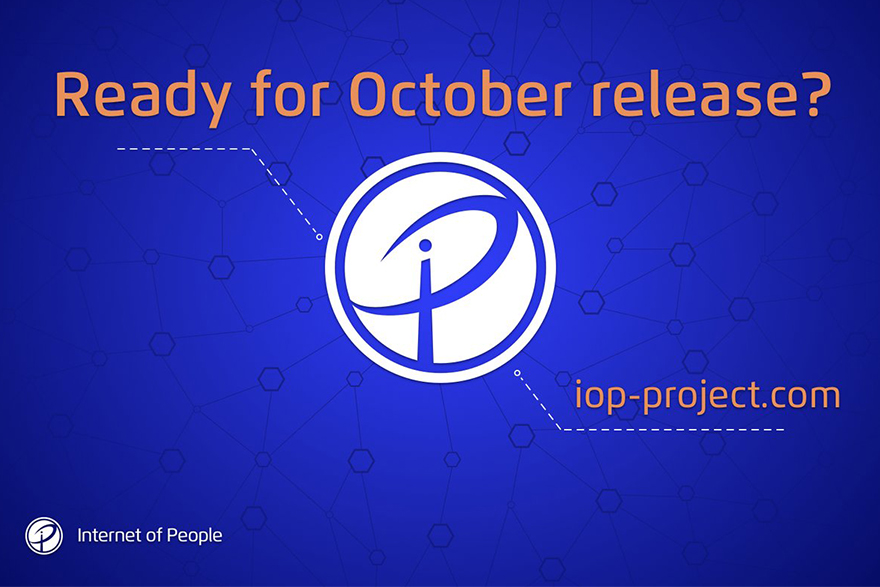 Ready for October release?

iop-project.com

Internet of People